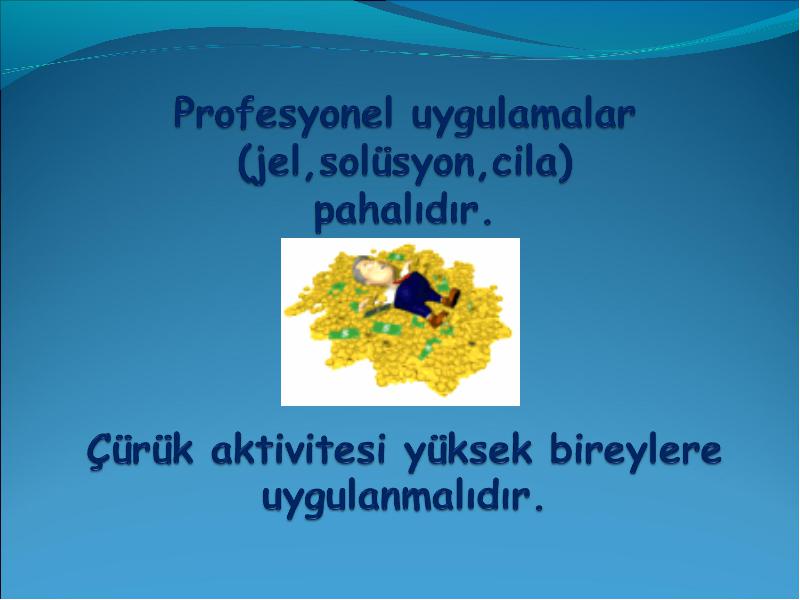 Profesyonel uygulamalar (jel,solüsyon,cila) pahalıdır.

Çürük aktivitesi yüksek bireylere uygulanmalıdır.